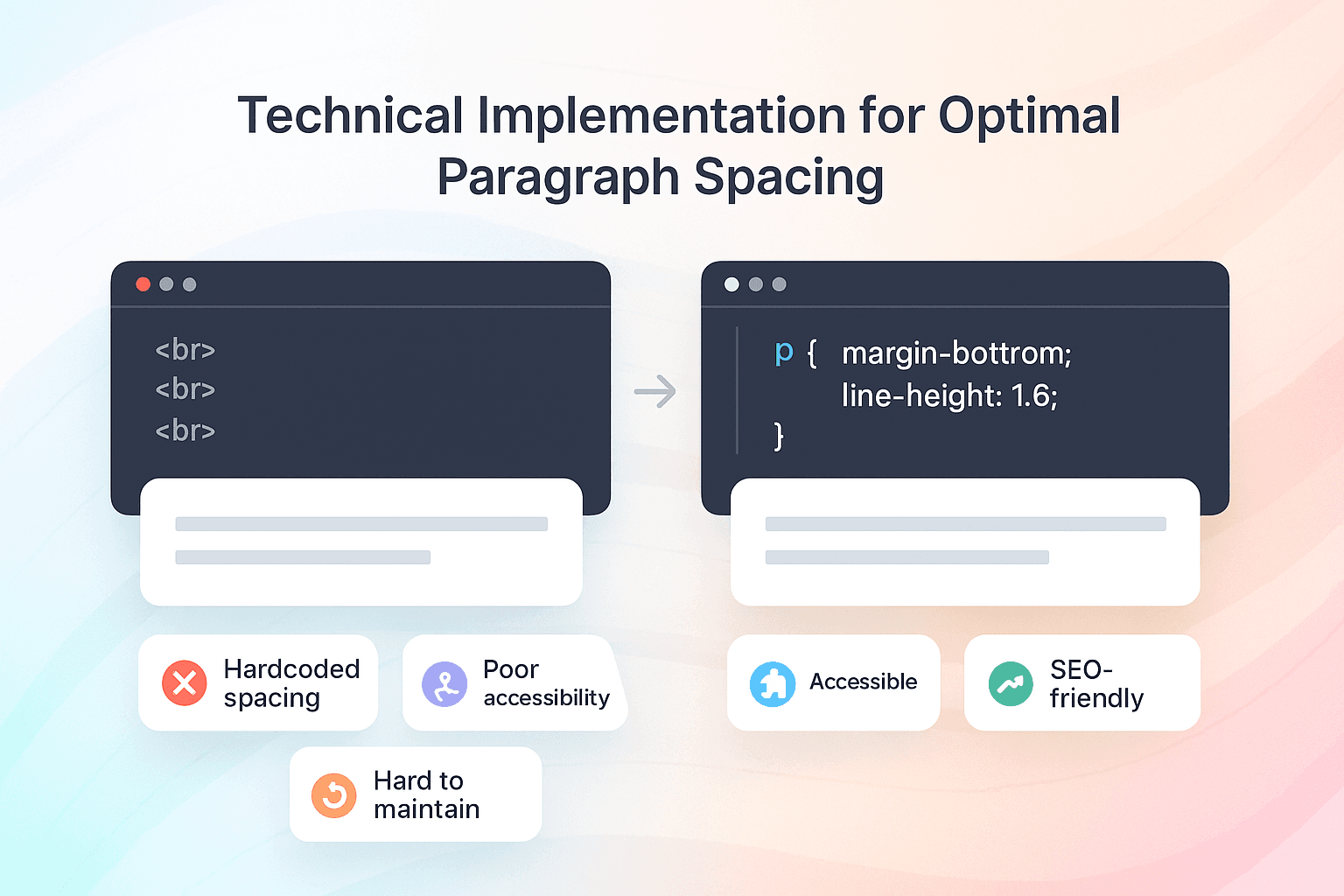 Technical Implementation for Optimal Paragraph Spacing

<br>
<br>
<br>

p { margin-bottrom;
line-height: 1.6;
}

Hardcoded spacing

Poor accessibility

Hard to maintain

Accessible

SEO-friendly